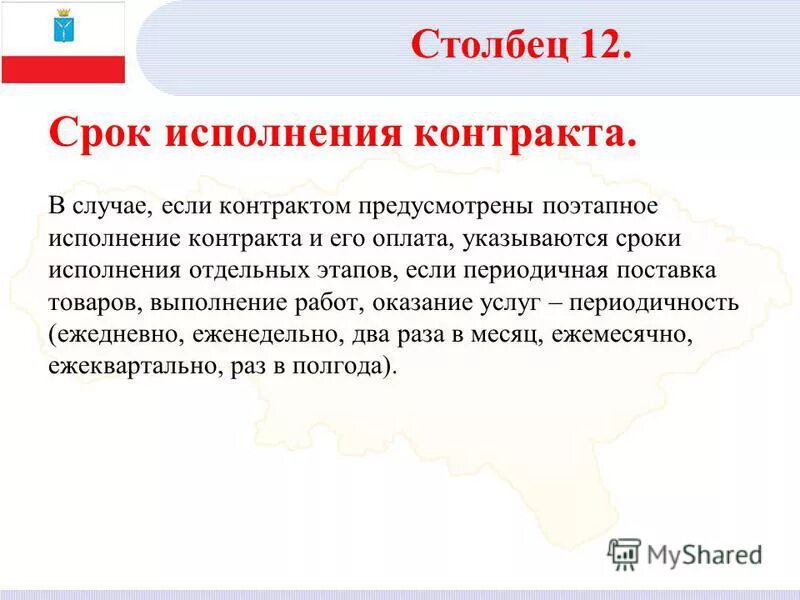 Столбец 12.

Срок исполнения контракта.

В случае, если контрактом предусмотрены поэтапное исполнение контракта и его оплата, указываются сроки исполнения отдельных этапов, если периодичная поставка товаров, выполнение работ, оказание услуг – периодичность (ежедневно, еженедельно, два раза в месяц, ежемесячно, ежеквартально, раз в полгода).

MyShared